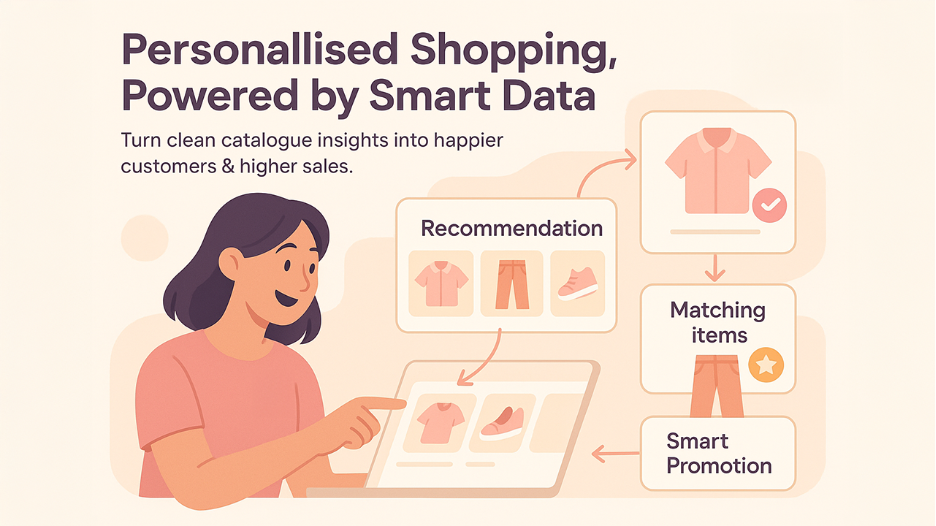 Personallised Shopping, Powered by Smart Data

Turn clean catalogue insights into happier customers & higher sales.

Recommendation

Matching items

Smart Promotion